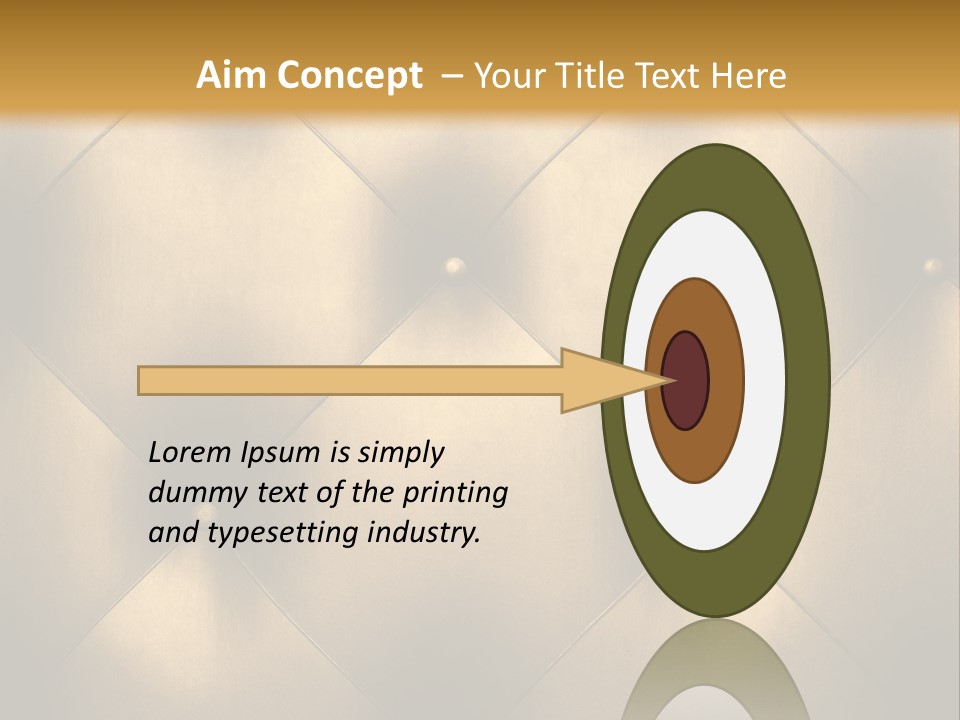 Aim Concept – Your Title Text Here

Lorem Ipsum is simply dummy text of the printing and typesetting industry.